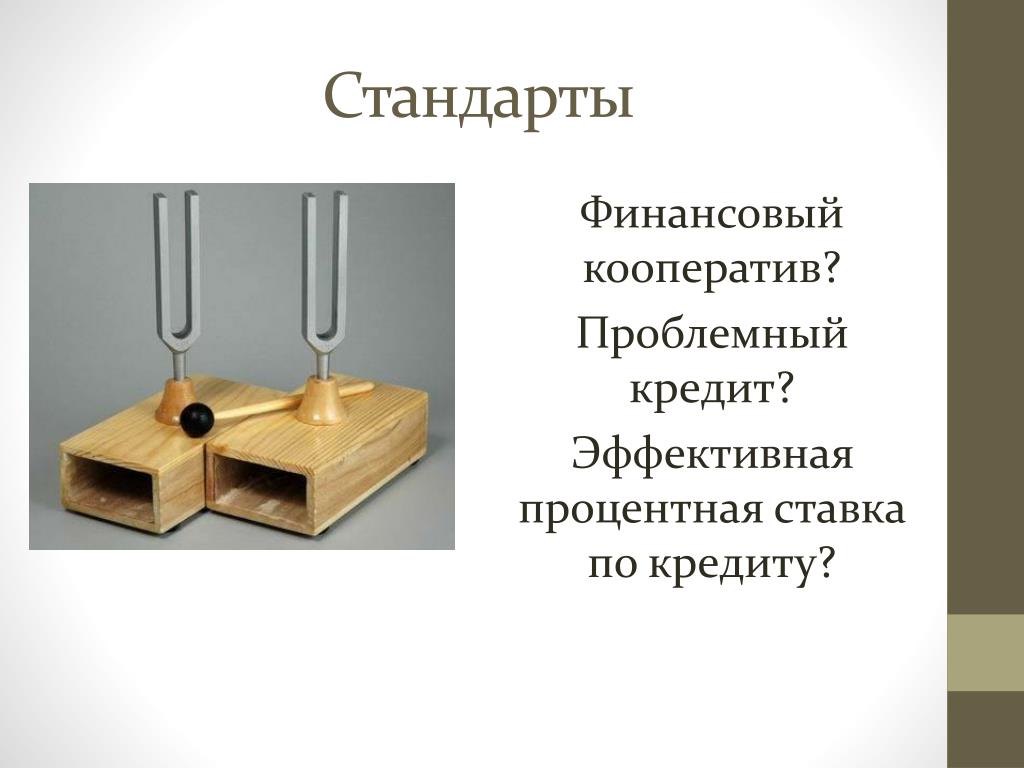 Стандарты

Финансовый кооператив?

Проблемный кредит?

Эффективная процентная ставка по кредиту?